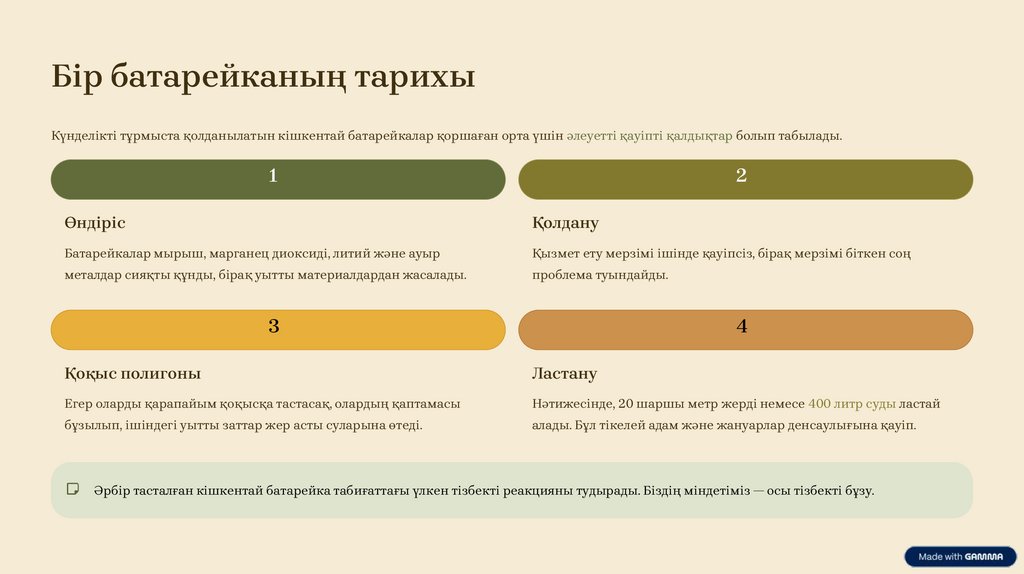 Бір батарейканың тарихы

Күнделікті тұрмыста қолданылатын кішкентай батарейкалар қоршаған орта үшін әлеуетті қауіпті қалдықтар болып табылады.

1

Өндіріс

Батарейкалар мырыш, марганец диоксиді, литий және ауыр металдар сияқты құнды, бірақ уытты материалдардан жасалады.

2

Қолдану

Қызмет ету мерзімі ішінде қауіпсіз, бірақ мерзімі біткен соң проблема туындайды.

3

Қоқыс полигоны

Егер оларды қарапайым қоқысқа тастасақ, олардың қаптамасы бұзылып, ішіндегі уытты заттар жер асты суларына өтеді.

4

Ластану

Нәтижесінде, 20 шаршы метр жерді немесе 400 литр суды ластай алады. Бұл тікелей адам және жануарлар денсаулығына қауіп.

Әрбір тасталған кішкентай батарейка табиғаттағы үлкен тізбекті реакцияны тудырады. Біздің міндетіміз — осы тізбекті бұзу.

Made with GAMMA